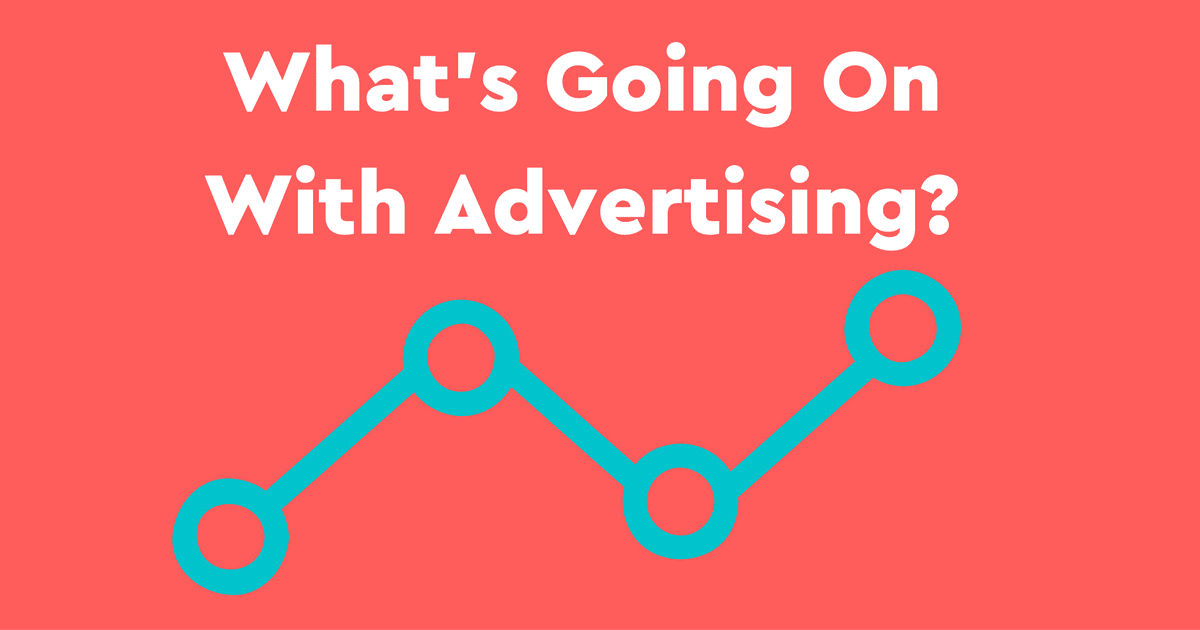 What's Going On
With Advertising?